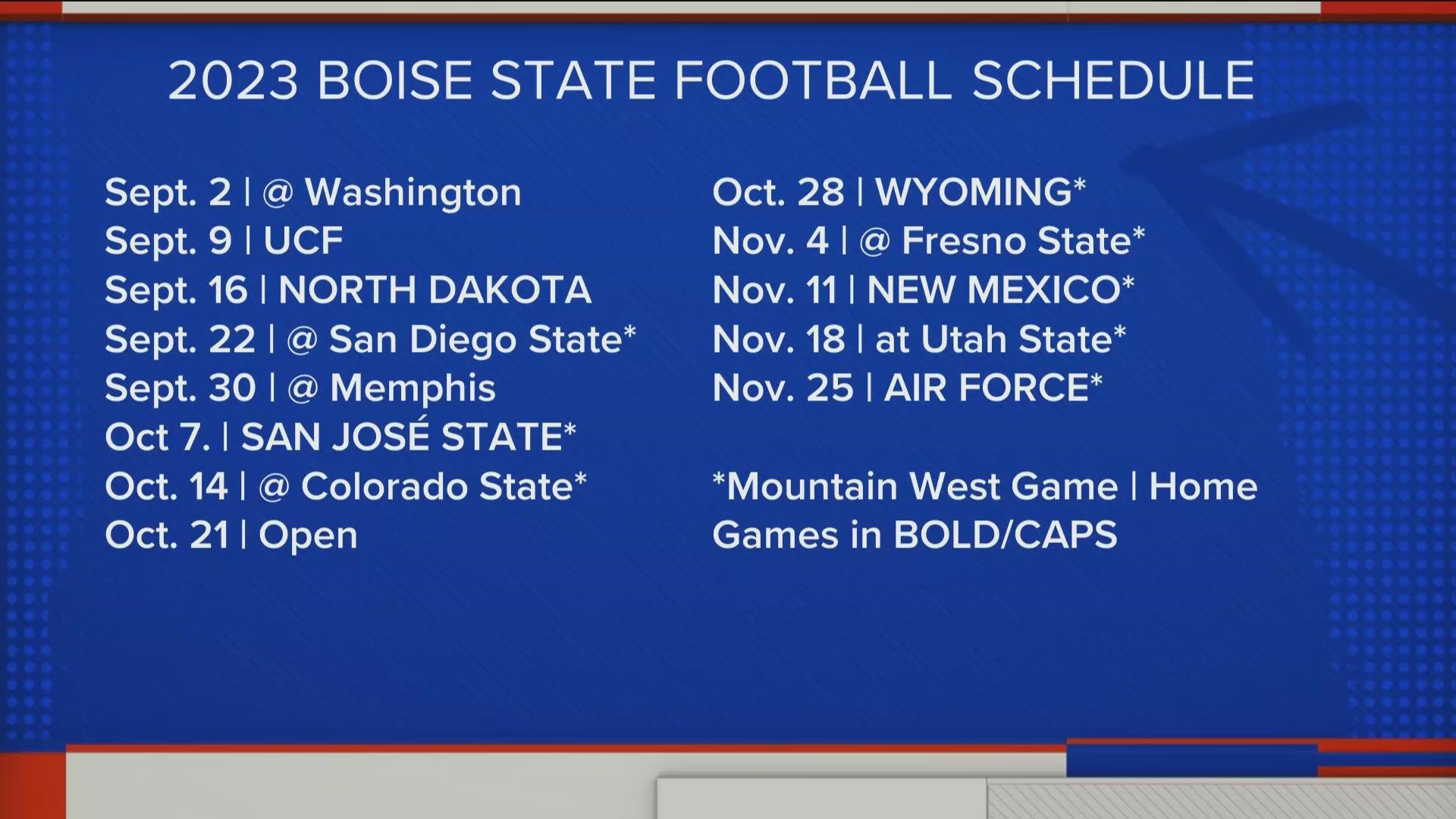 2023 BOISE STATE FOOTBALL SCHEDULE

Sept. 2 | @ Washington
Sept. 9 | UCF
Sept. 16 | NORTH DAKOTA
Sept. 22 | @ San Diego State*
Sept. 30 | @ Memphis
Oct 7. | SAN JOSÉ STATE*
Oct. 14 | @ Colorado State*
Oct. 21 | Open

Oct. 28 | WYOMING*
Nov. 4 | @ Fresno State*
Nov. 11 | NEW MEXICO*
Nov. 18 | at Utah State*
Nov. 25 | AIR FORCE*

*Mountain West Game | Home Games in BOLD/CAPS